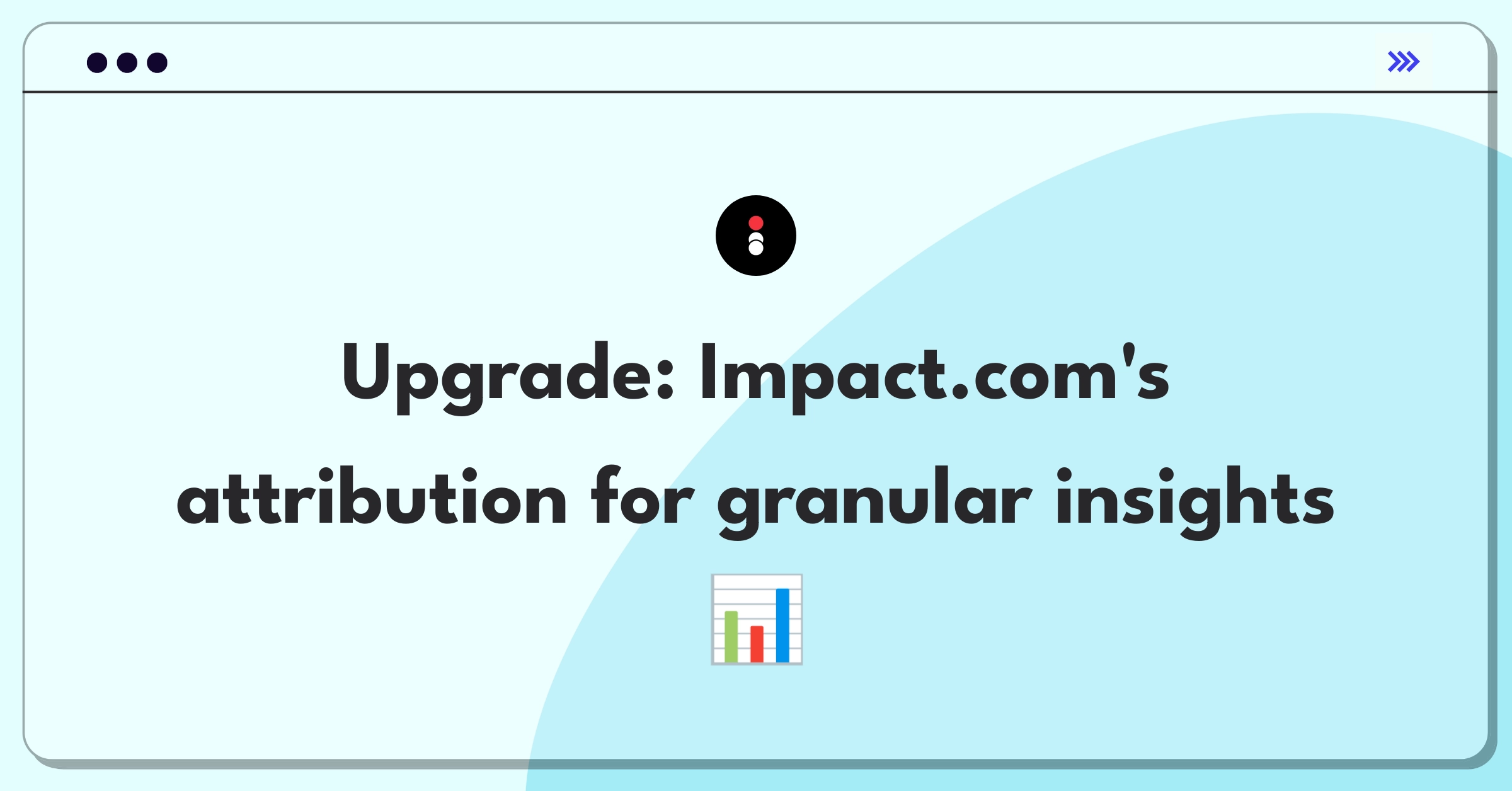 Upgrade: Impact.com's attribution for granular insights